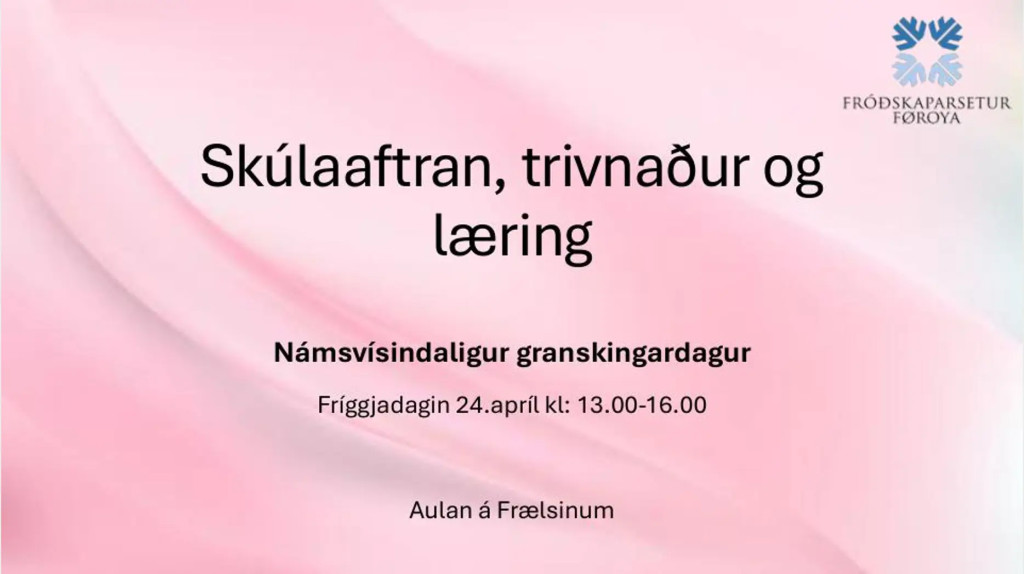 FRÓÐSKAPARSETUR FØROYA

Skúlaaftran, trivnaður og læring

Námsvísindaligur granskingardagur

Fríggjadagin 24.apríl kl: 13.00-16.00

Aulan á Frælsinum